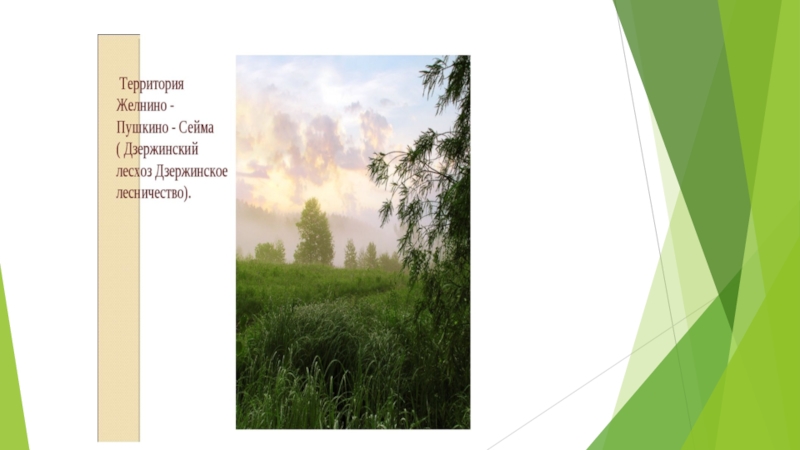 Территория Желнино - Пушкино - Сейма ( Дзержинский лесхоз Дзержинское лесничество).